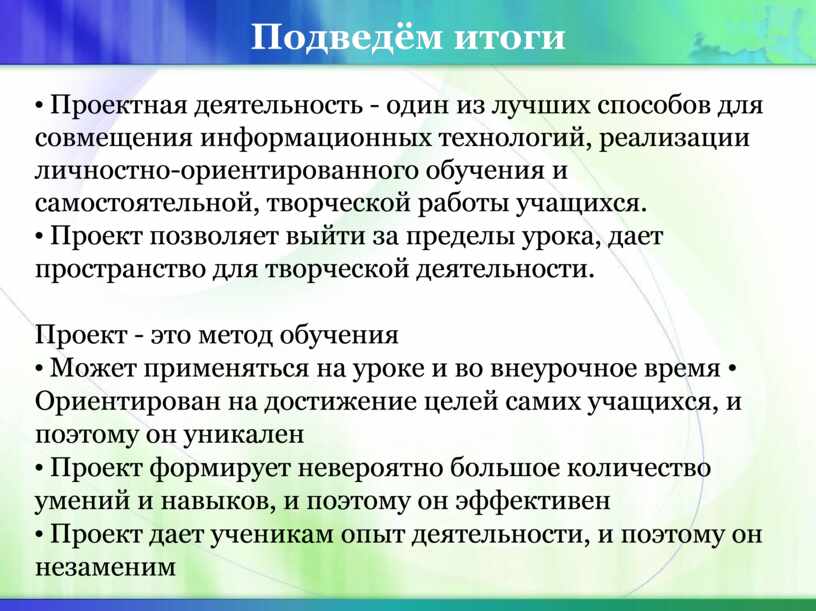 Подведём итоги

• Проектная деятельность - один из лучших способов для совмещения информационных технологий, реализации личностно-ориентированного обучения и самостоятельной, творческой работы учащихся.
• Проект позволяет выйти за пределы урока, дает пространство для творческой деятельности.

Проект - это метод обучения
• Может применяться на уроке и во внеурочное время • Ориентирован на достижение целей самих учащихся, и поэтому он уникален
• Проект формирует невероятно большое количество умений и навыков, и поэтому он эффективен
• Проект дает ученикам опыт деятельности, и поэтому он незаменим